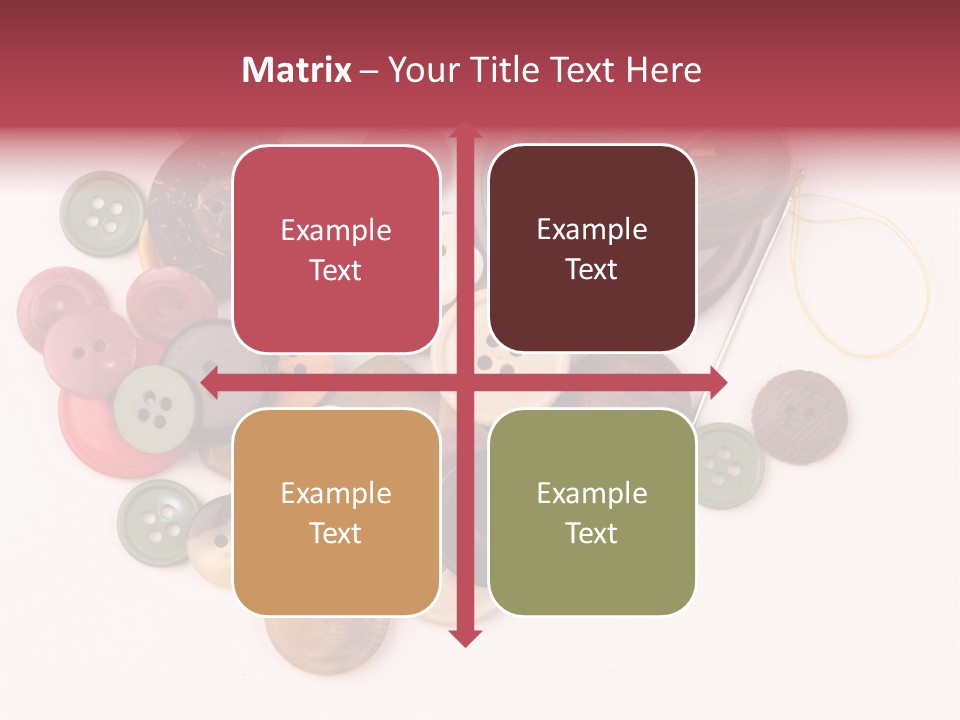 Matrix – Your Title Text Here

Example Text

Example Text

Example Text

Example Text